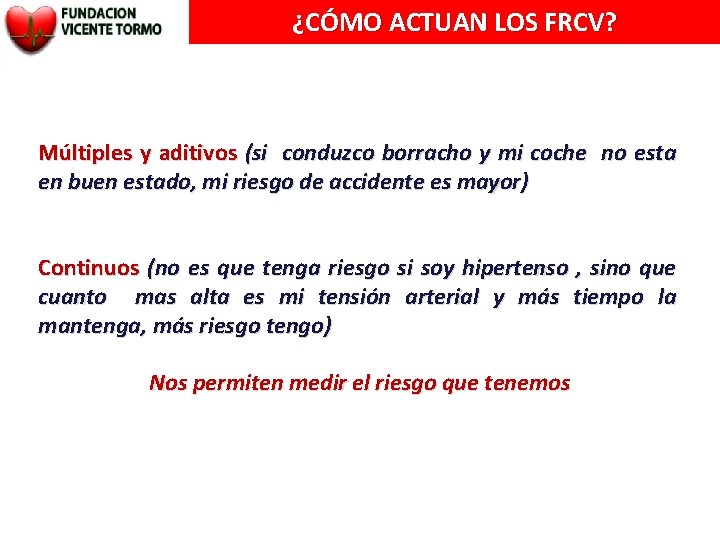 FUNDACION VICENTE TORMO

¿CÓMO ACTUAN LOS FRCV?

Múltiples y aditivos (si conduzco borracho y mi coche no esta en buen estado, mi riesgo de accidente es mayor)

Continuos (no es que tenga riesgo si soy hipertenso , sino que cuanto mas alta es mi tensión arterial y más tiempo la mantenga, más riesgo tengo)

Nos permiten medir el riesgo que tenemos